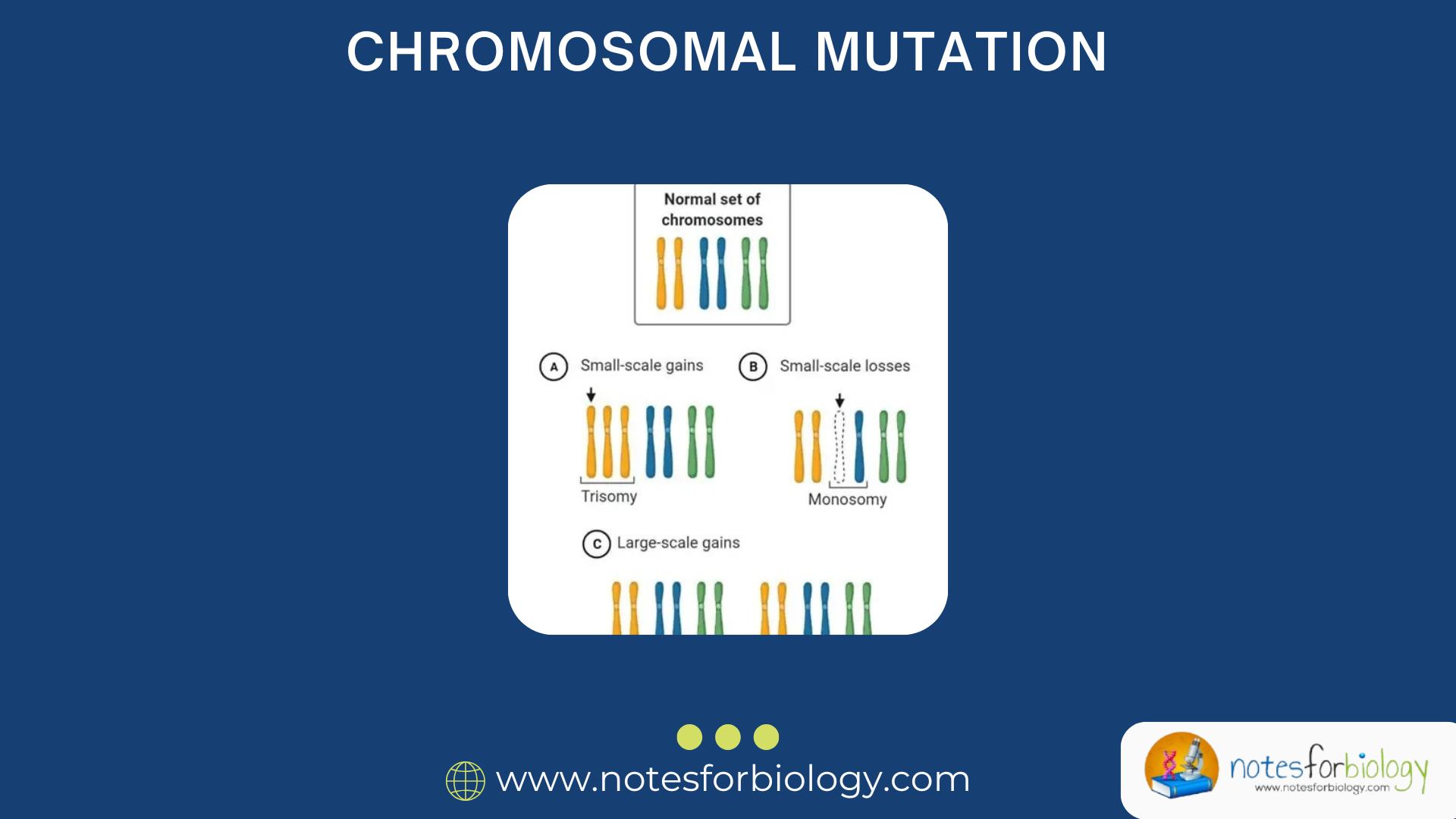 CHROMOSOMAL MUTATION

Normal set of chromosomes

A Small-scale gains

Trisomy

B Small-scale losses

Monosomy

C Large-scale gains

www.notesforbiology.com

notesforbiology
www.notesforbiology.com